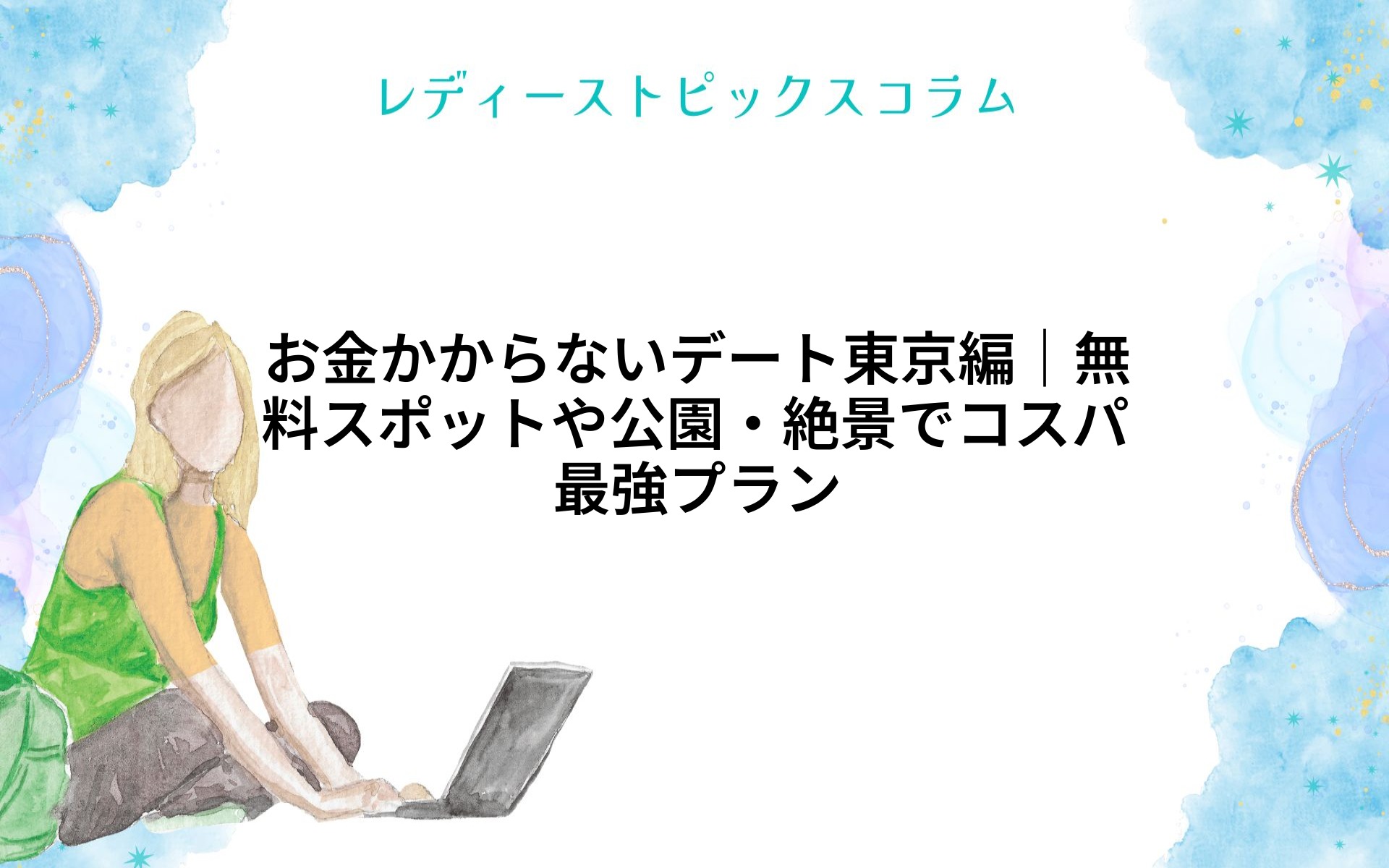 レディーストピックスコラム

お金かからないデート東京編｜無料スポットや公園・絶景でコスパ最強プラン